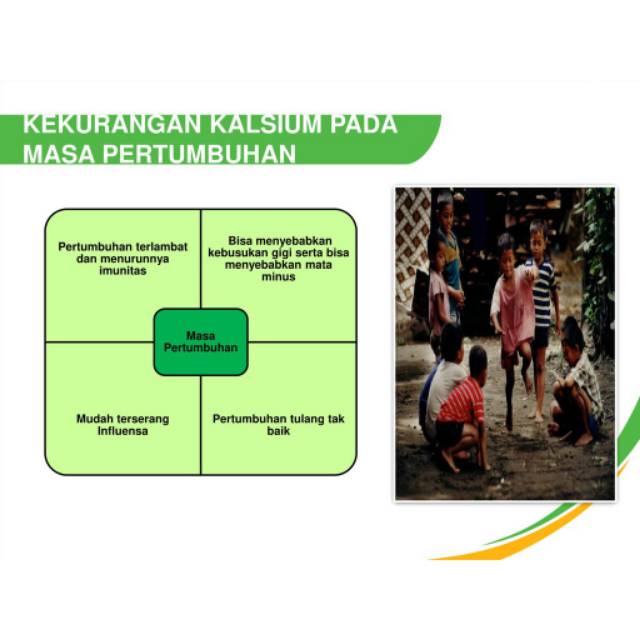 KEKURANGAN KALSIUM PADA MASA PERTUMBUHAN

Pertumbuhan terlambat dan menurunnya imunitas

Bisa menyebabkan kebusukan gigi serta bisa menyebabkan mata minus

Masa Pertumbuhan

Mudah terserang Influensa

Pertumbuhan tulang tak baik